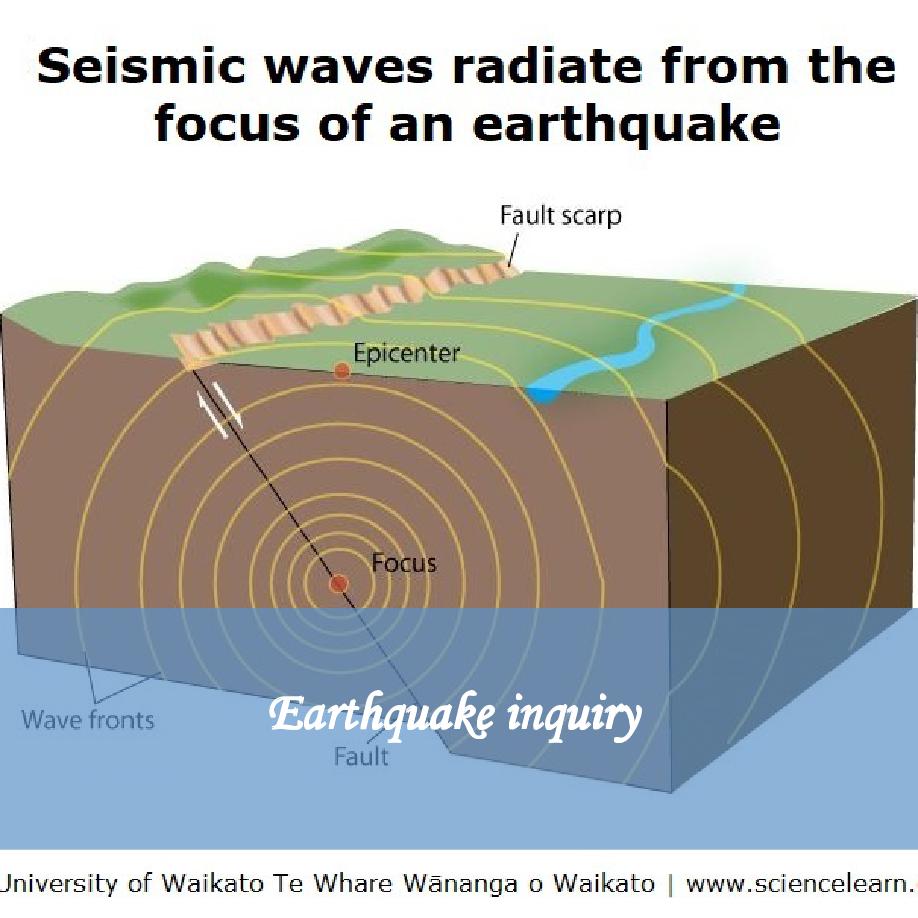 Seismic waves radiate from the focus of an earthquake

Fault scarp

Epicenter

Focus

Wave fronts

Earthquake inquiry

Fault

University of Waikato Te Whare Wānanga o Waikato | www.sciencelearn.